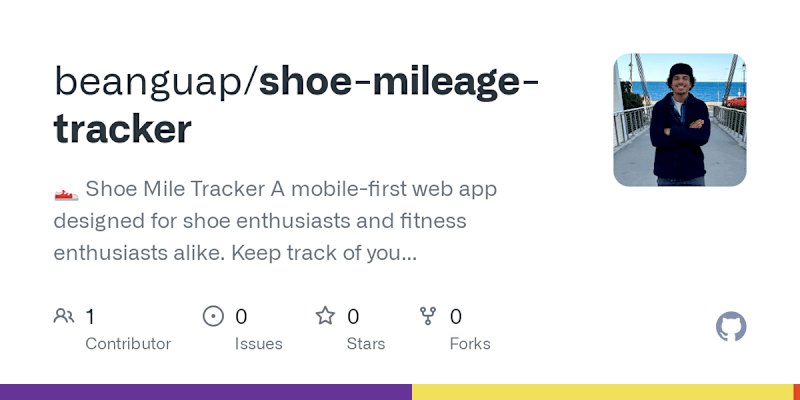 beanguap/shoe-mileage-tracker

👟 Shoe Mile Tracker A mobile-first web app designed for shoe enthusiasts and fitness enthusiasts alike. Keep track of you...

1 Contributor

0 Issues

0 Stars

0 Forks